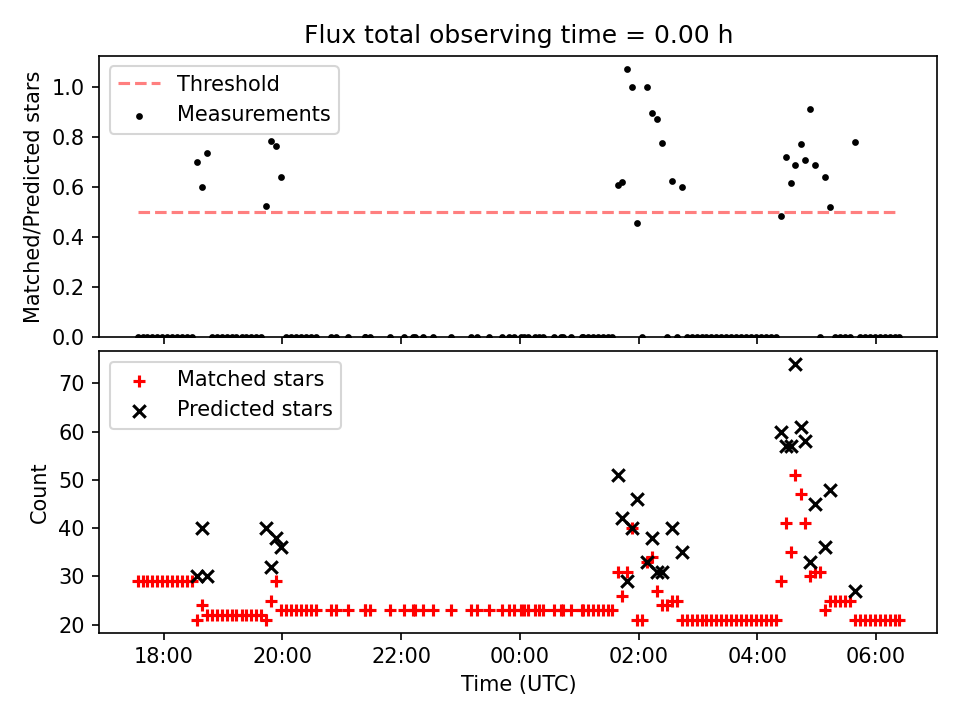 Flux total observing time = 0.00 h

Threshold
Measurements

Matched/Predicted stars

1.0
0.8
0.6
0.4
0.2
0.0

Matched stars
Predicted stars

Count

70
60
50
40
30
20

18:00
20:00
22:00
00:00
02:00
04:00
06:00

Time (UTC)